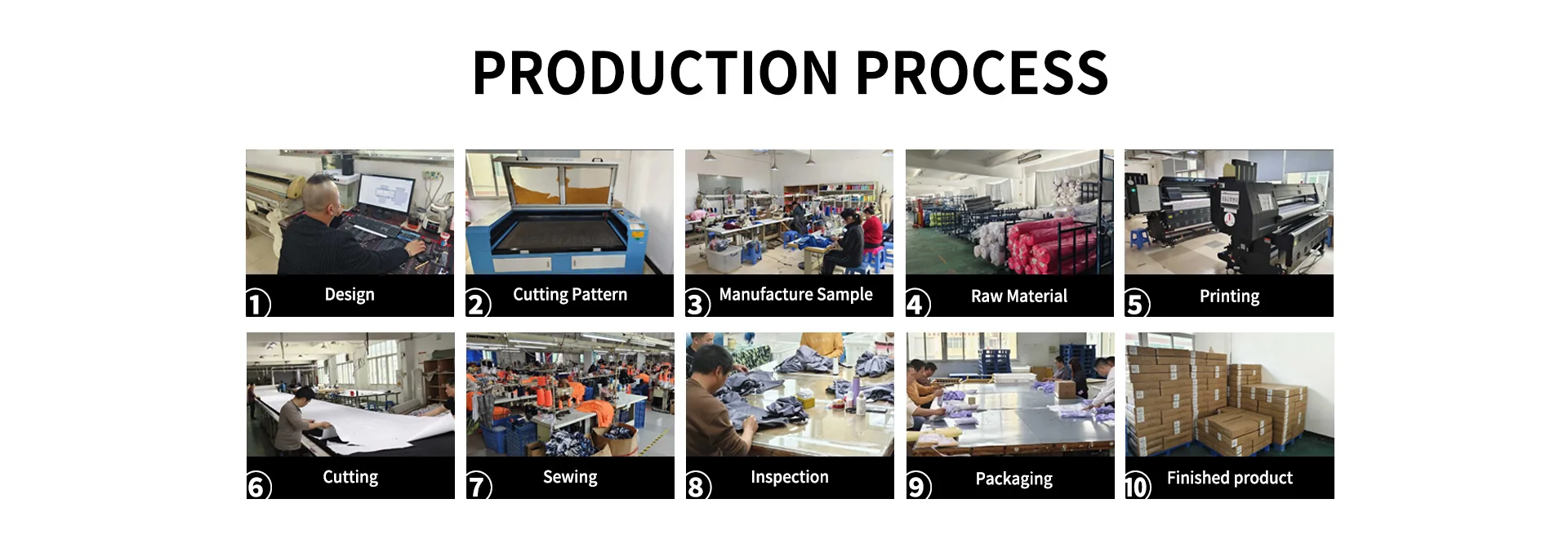 PRODUCTION PROCESS

1 Design

2 Cutting Pattern

3 Manufacture Sample

4 Raw Material

5 Printing

6 Cutting

7 Sewing

8 Inspection

9 Packaging

10 Finished product